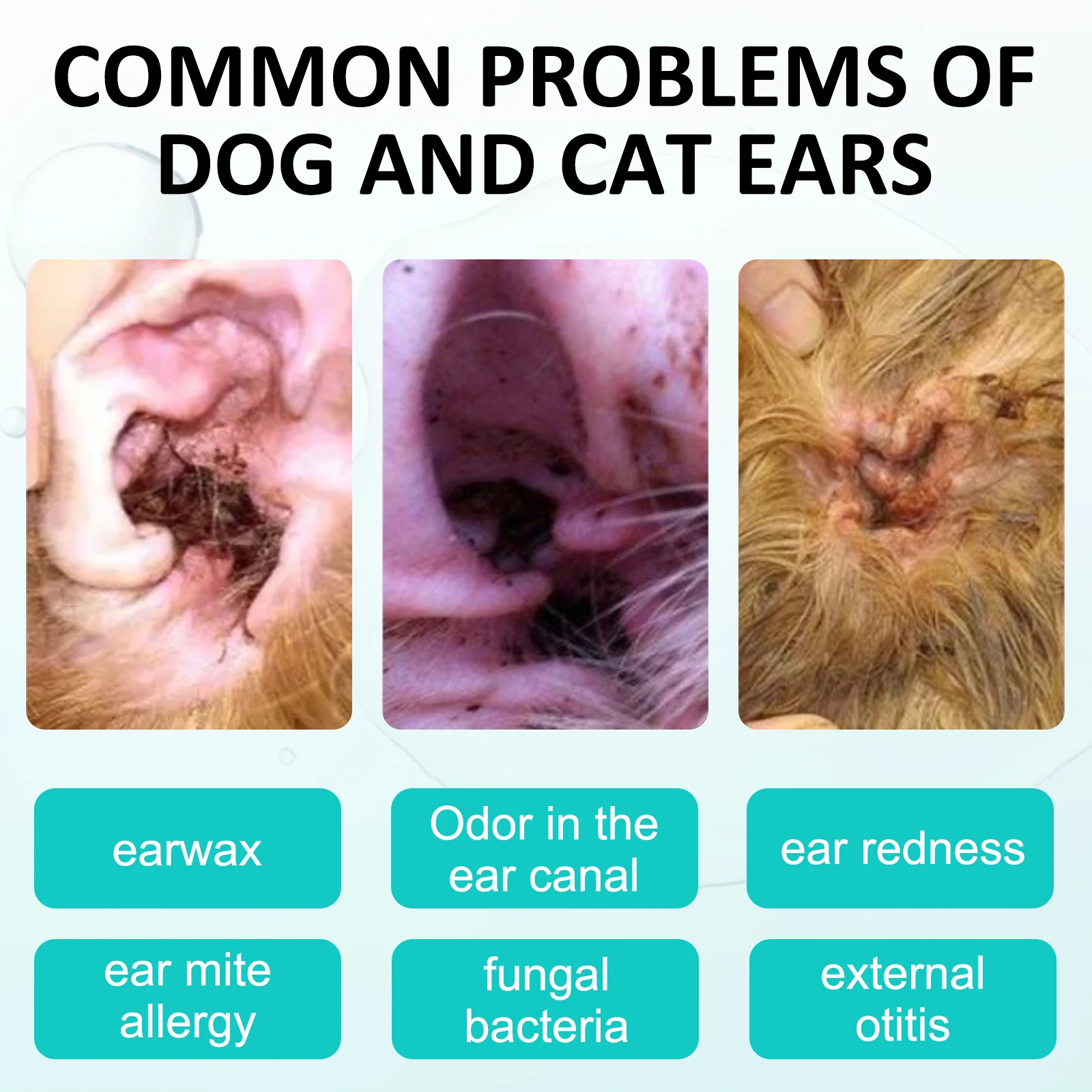 COMMON PROBLEMS OF DOG AND CAT EARS

earwax

Odor in the ear canal

ear redness

ear mite allergy

fungal bacteria

external otitis